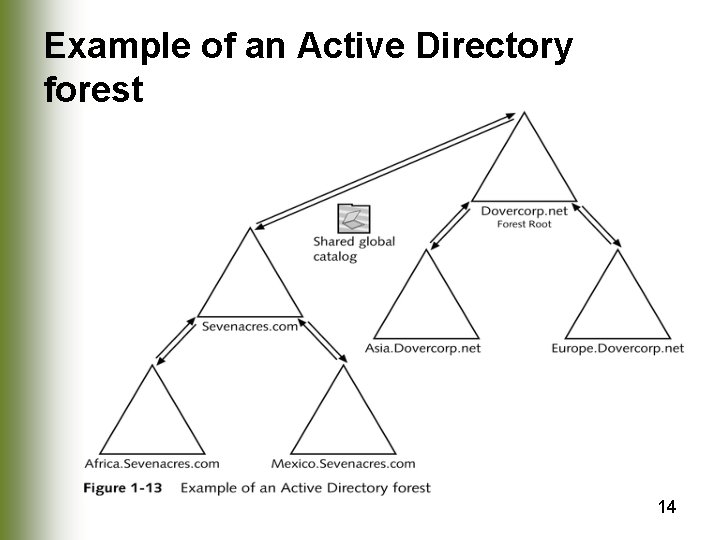 Example of an Active Directory forest

Dovercorp.net
Forest Root

Shared global catalog

Sevenacres.com

Asia.Dovercorp.net

Europe.Dovercorp.net

Africa.Sevenacres.com

Mexico.Sevenacres.com

Figure 1-13 Example of an Active Directory forest

14